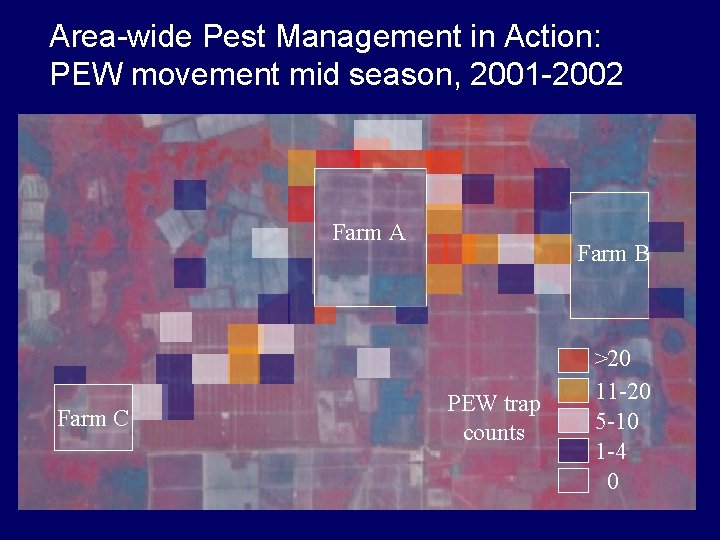 Area-wide Pest Management in Action: PEW movement mid season, 2001-2002

Farm A

Farm B

Farm C

PEW trap counts

>20
11-20
5-10
1-4
0